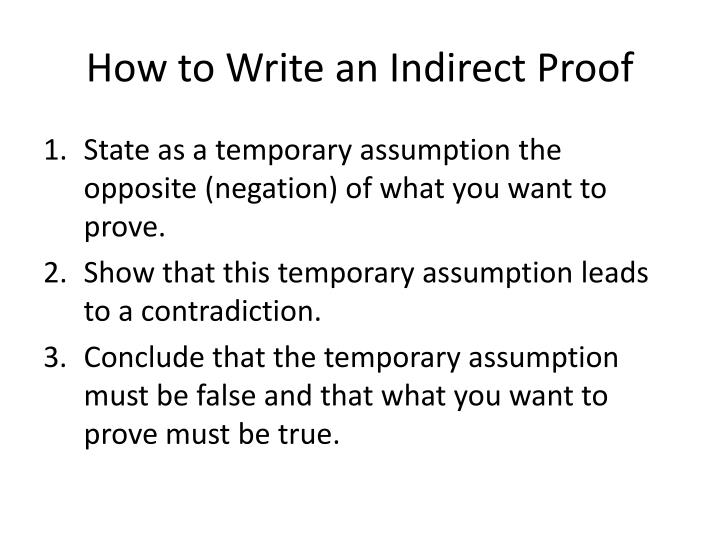 How to Write an Indirect Proof

1. State as a temporary assumption the opposite (negation) of what you want to prove.
2. Show that this temporary assumption leads to a contradiction.
3. Conclude that the temporary assumption must be false and that what you want to prove must be true.